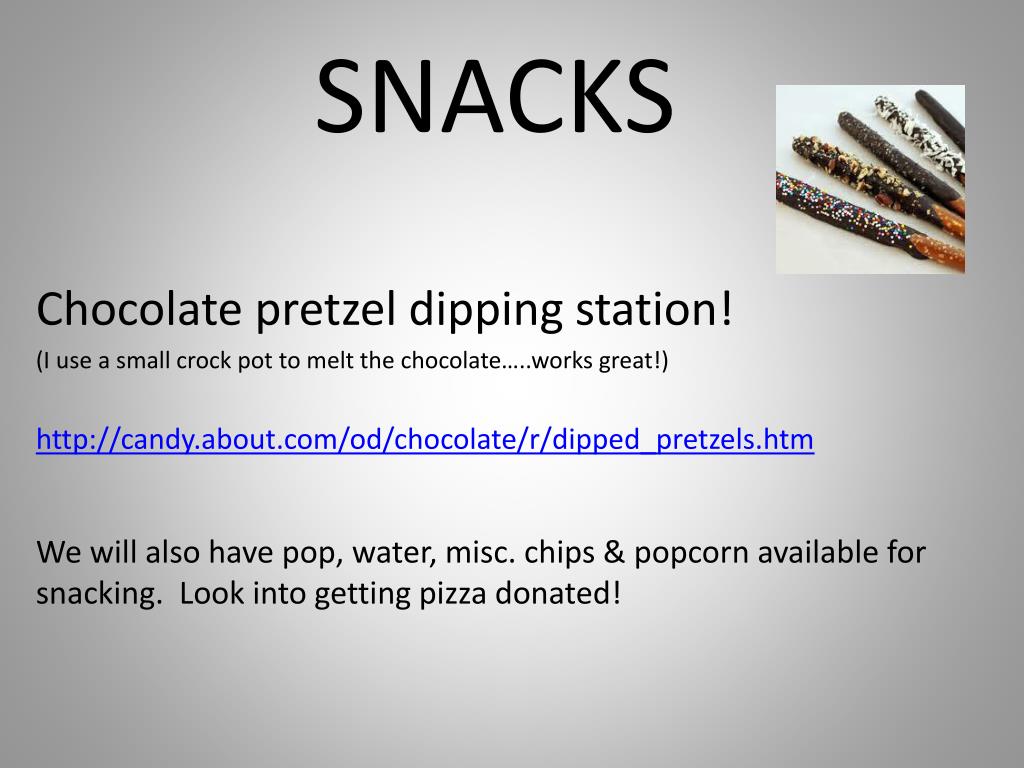 SNACKS

Chocolate pretzel dipping station!

(I use a small crock pot to melt the chocolate…..works great!)

http://candy.about.com/od/chocolate/r/dipped_pretzels.htm

We will also have pop, water, misc. chips & popcorn available for snacking. Look into getting pizza donated!